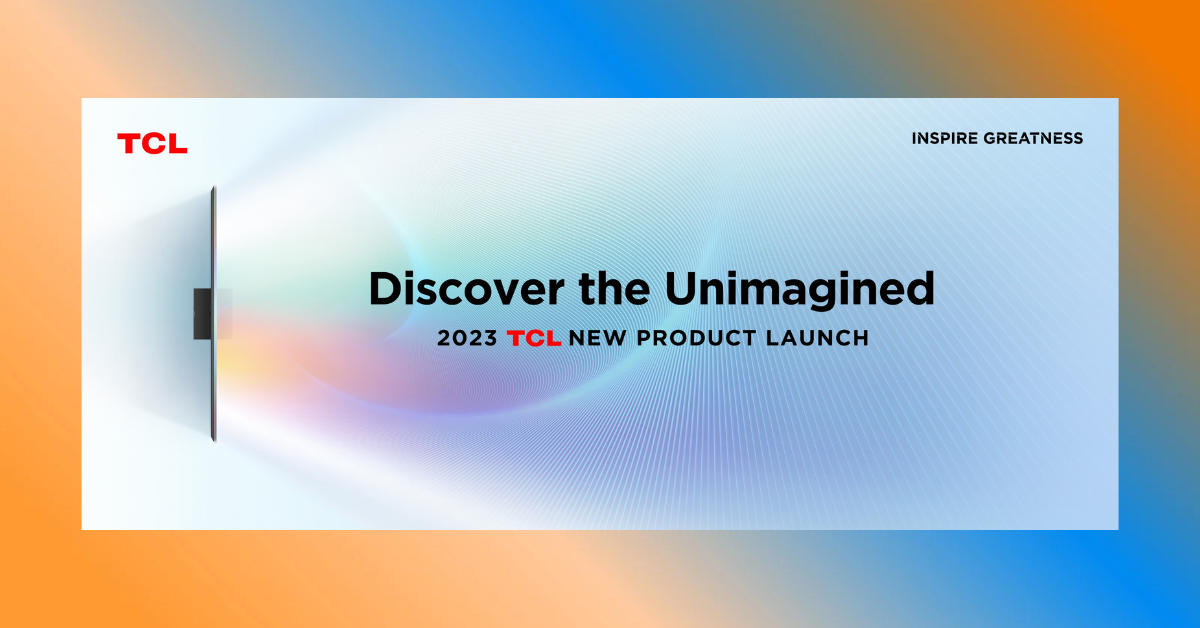 TCL

INSPIRE GREATNESS

Discover the Unimagined

2023 TCL NEW PRODUCT LAUNCH